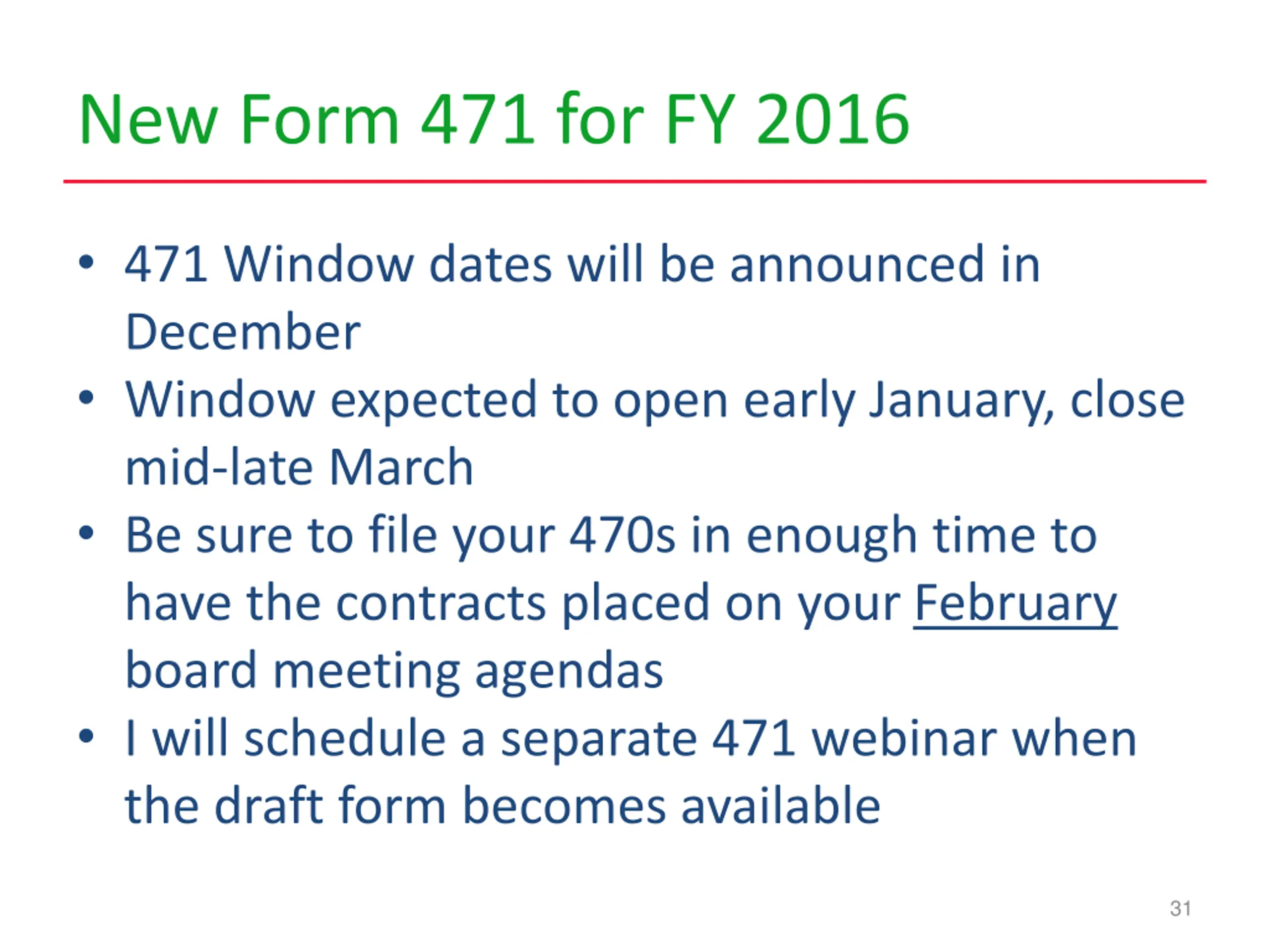 New Form 471 for FY 2016

• 471 Window dates will be announced in December
• Window expected to open early January, close mid-late March
• Be sure to file your 470s in enough time to have the contracts placed on your February board meeting agendas
• I will schedule a separate 471 webinar when the draft form becomes available

31